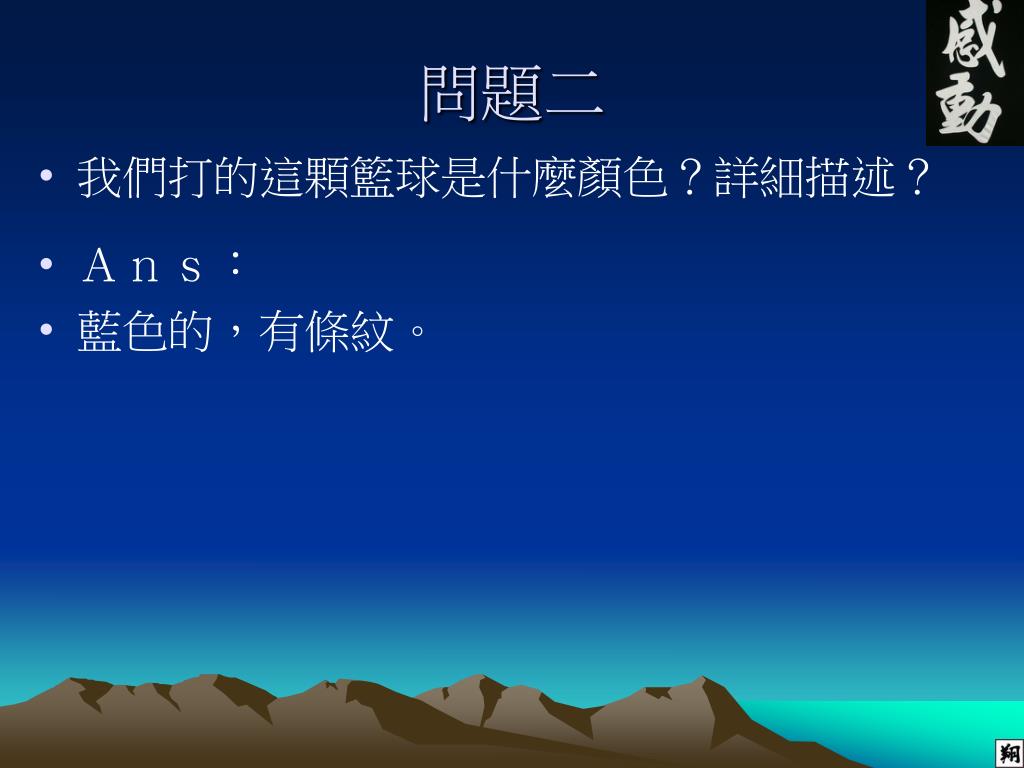 感動

問題二

• 我們打的這顆籃球是什麼顏色？詳細描述？

• Ａｎｓ：

• 藍色的，有條紋。

翔